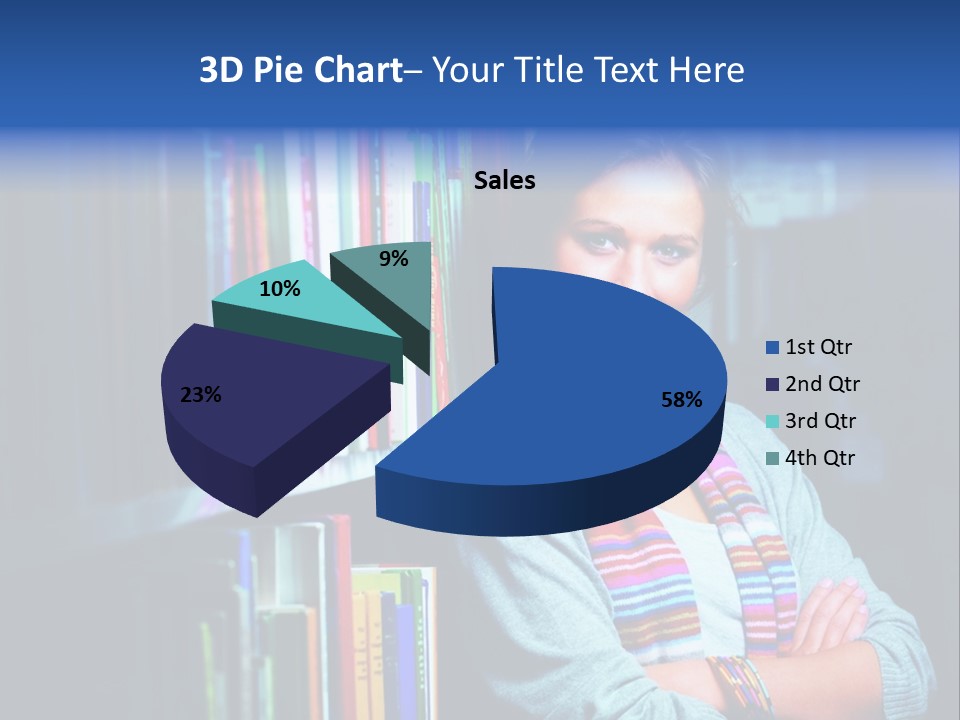 3D Pie Chart– Your Title Text Here

Sales

9%

10%

23%

58%

1st Qtr
2nd Qtr
3rd Qtr
4th Qtr